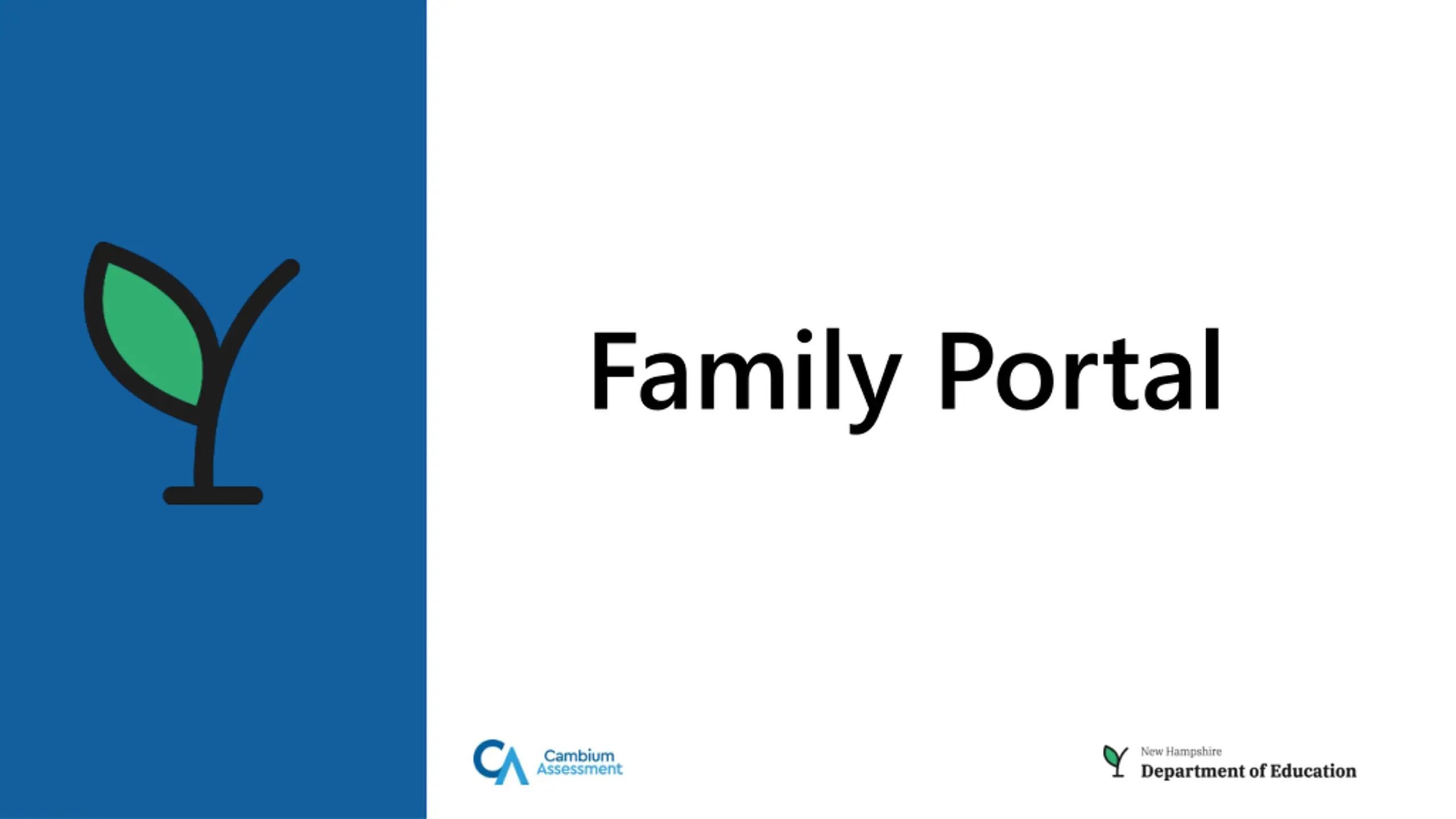 Family Portal

CA Cambium Assessment

New Hampshire
Department of Education